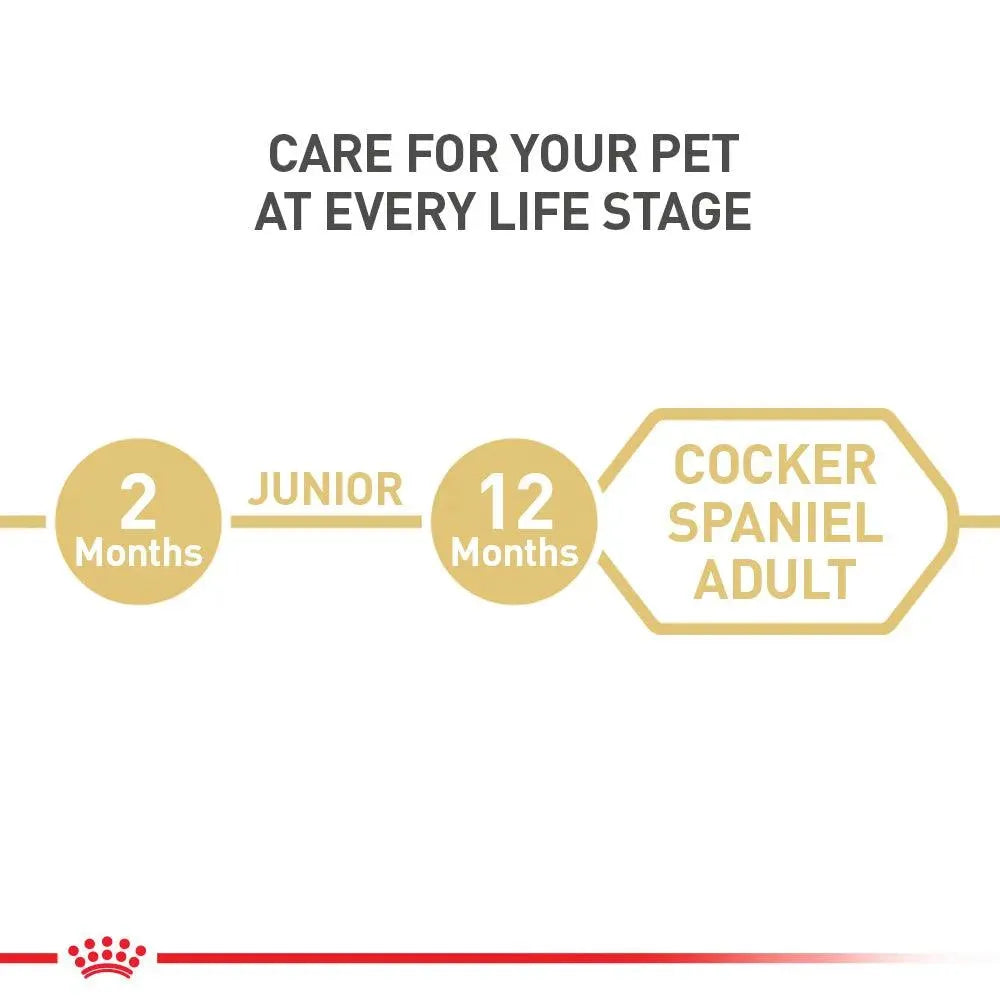 CARE FOR YOUR PET AT EVERY LIFE STAGE

2 Months

JUNIOR

12 Months

COCKER SPANIEL ADULT